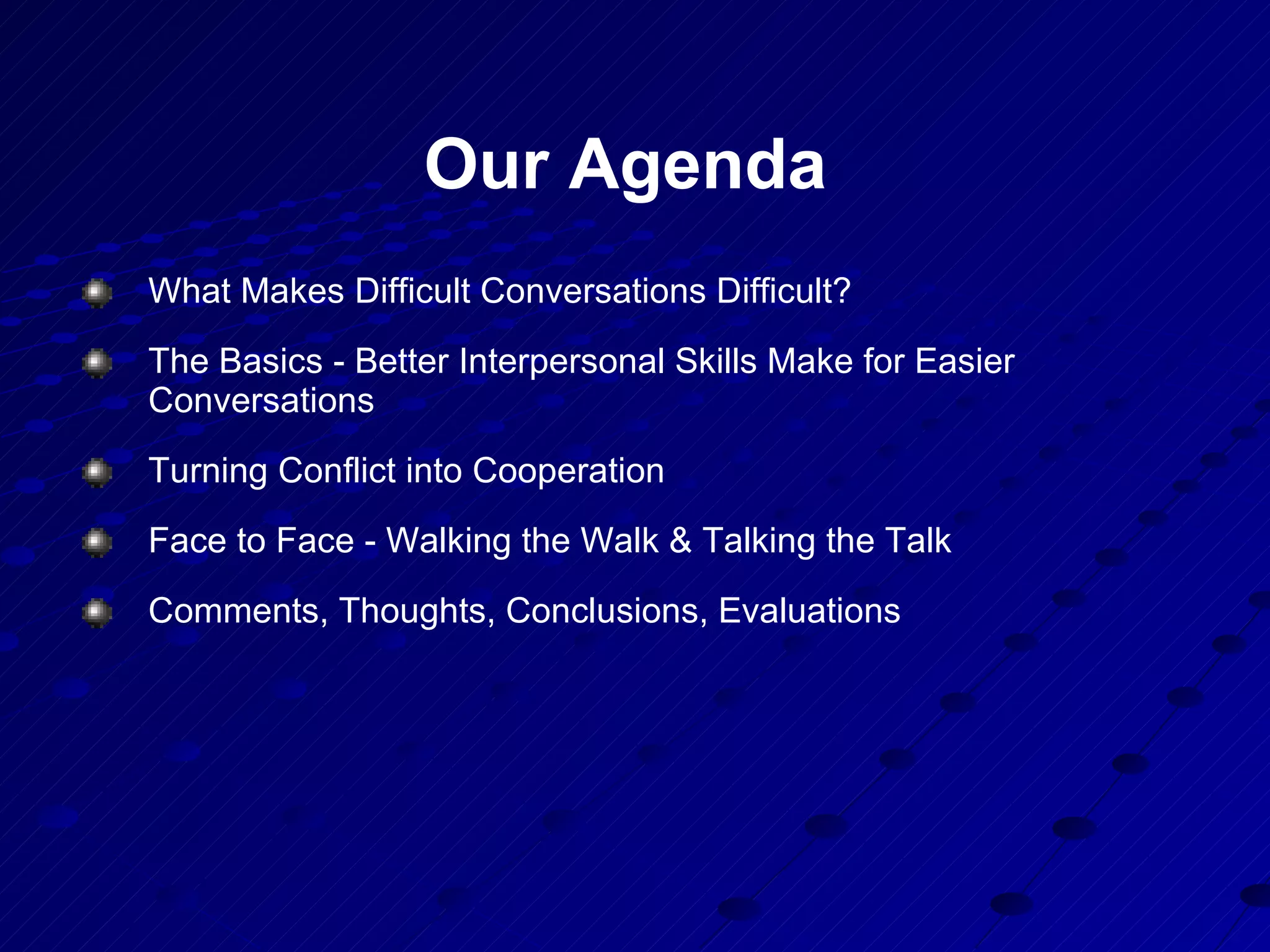 Our Agenda

What Makes Difficult Conversations Difficult?

The Basics - Better Interpersonal Skills Make for Easier Conversations

Turning Conflict into Cooperation

Face to Face - Walking the Walk & Talking the Talk

Comments, Thoughts, Conclusions, Evaluations